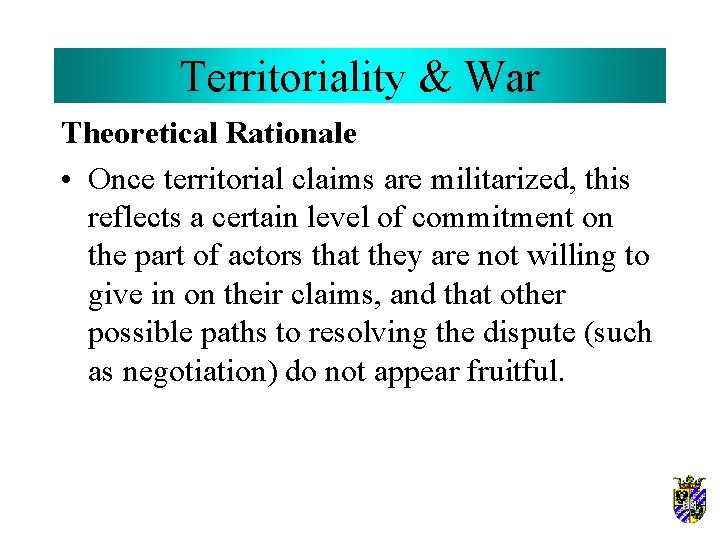 Territoriality & War

Theoretical Rationale

• Once territorial claims are militarized, this reflects a certain level of commitment on the part of actors that they are not willing to give in on their claims, and that other possible paths to resolving the dispute (such as negotiation) do not appear fruitful.